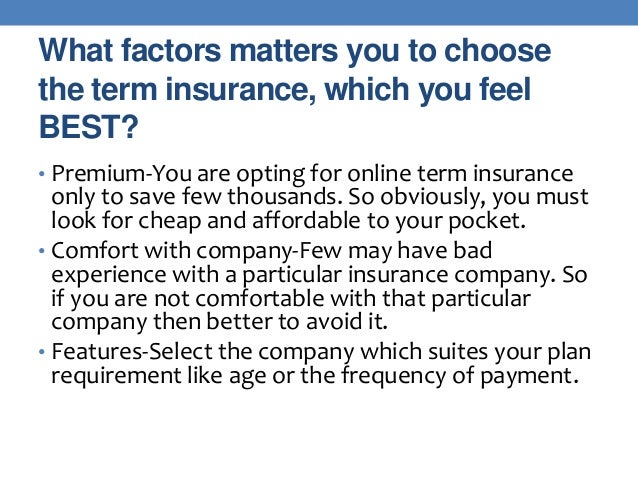 What factors matters you to choose the term insurance, which you feel BEST?

• Premium-You are opting for online term insurance only to save few thousands. So obviously, you must look for cheap and affordable to your pocket.

• Comfort with company-Few may have bad experience with a particular insurance company. So if you are not comfortable with that particular company then better to avoid it.

• Features-Select the company which suites your plan requirement like age or the frequency of payment.